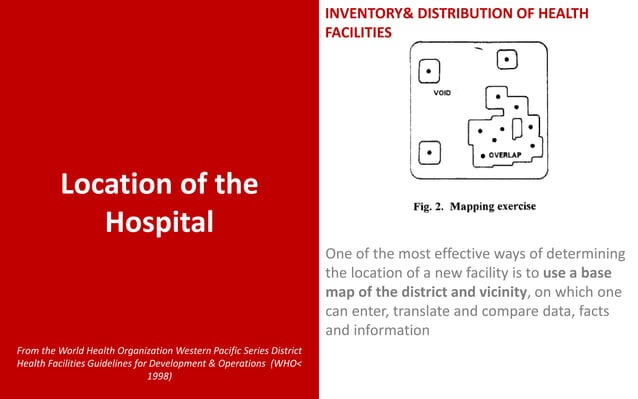 Location of the Hospital

From the World Health Organization Western Pacific Series District Health Facilities Guidelines for Development & Operations (WHO< 1998)

INVENTORY& DISTRIBUTION OF HEALTH FACILITIES

VOID

OVERLAP

Fig. 2. Mapping exercise

One of the most effective ways of determining the location of a new facility is to use a base map of the district and vicinity, on which one can enter, translate and compare data, facts and information